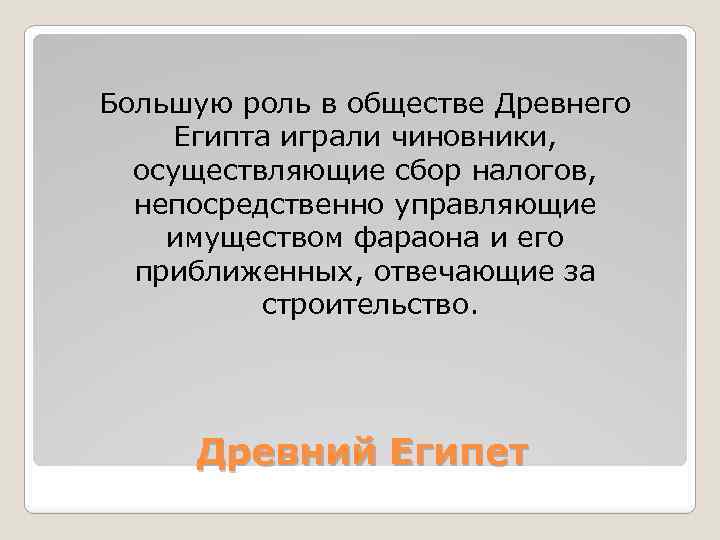 Большую роль в обществе Древнего Египта играли чиновники, осуществляющие сбор налогов, непосредственно управляющие имуществом фараона и его приближенных, отвечающие за строительство.

Древний Египет